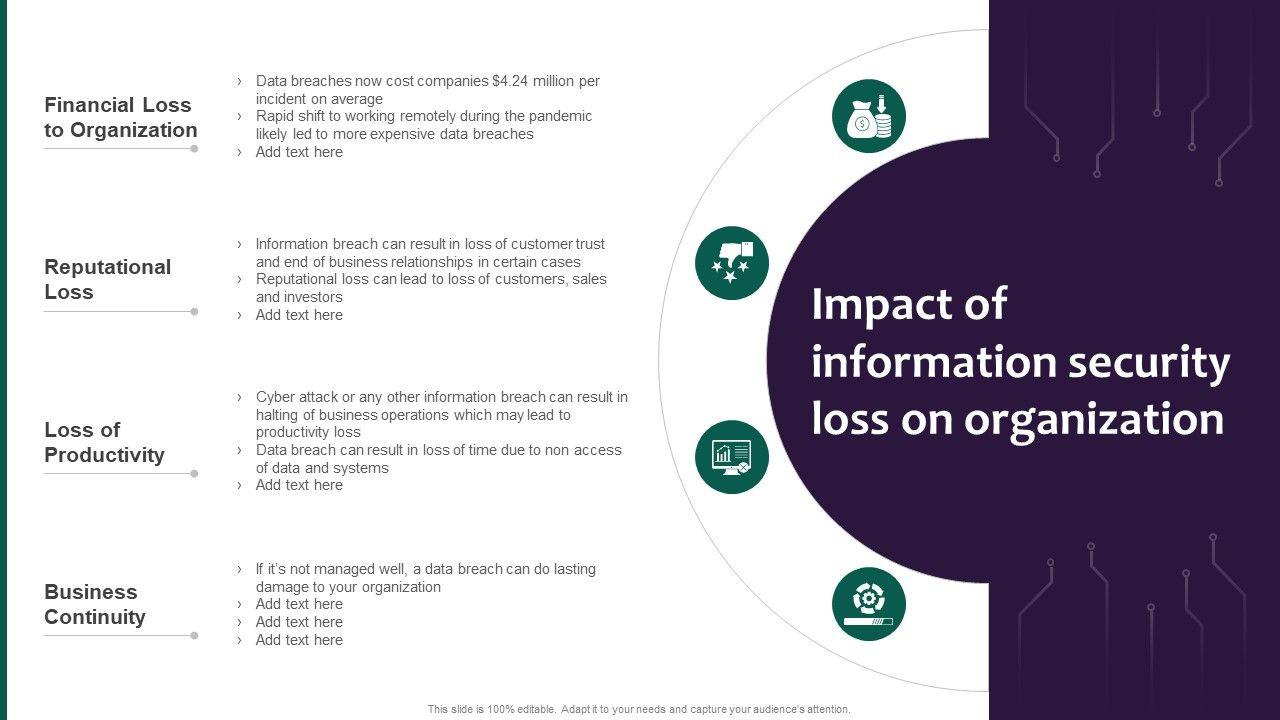 Financial Loss to Organization

› Data breaches now cost companies $4.24 million per incident on average
› Rapid shift to working remotely during the pandemic likely led to more expensive data breaches
› Add text here

Reputational Loss

› Information breach can result in loss of customer trust and end of business relationships in certain cases
› Reputational loss can lead to loss of customers, sales and investors
› Add text here

Loss of Productivity

› Cyber attack or any other information breach can result in halting of business operations which may lead to productivity loss
› Data breach can result in loss of time due to non access of data and systems
› Add text here

Business Continuity

› If it's not managed well, a data breach can do lasting damage to your organization
› Add text here
› Add text here
› Add text here

Impact of information security loss on organization

This slide is 100% editable. Adapt it to your needs and capture your audience's attention.